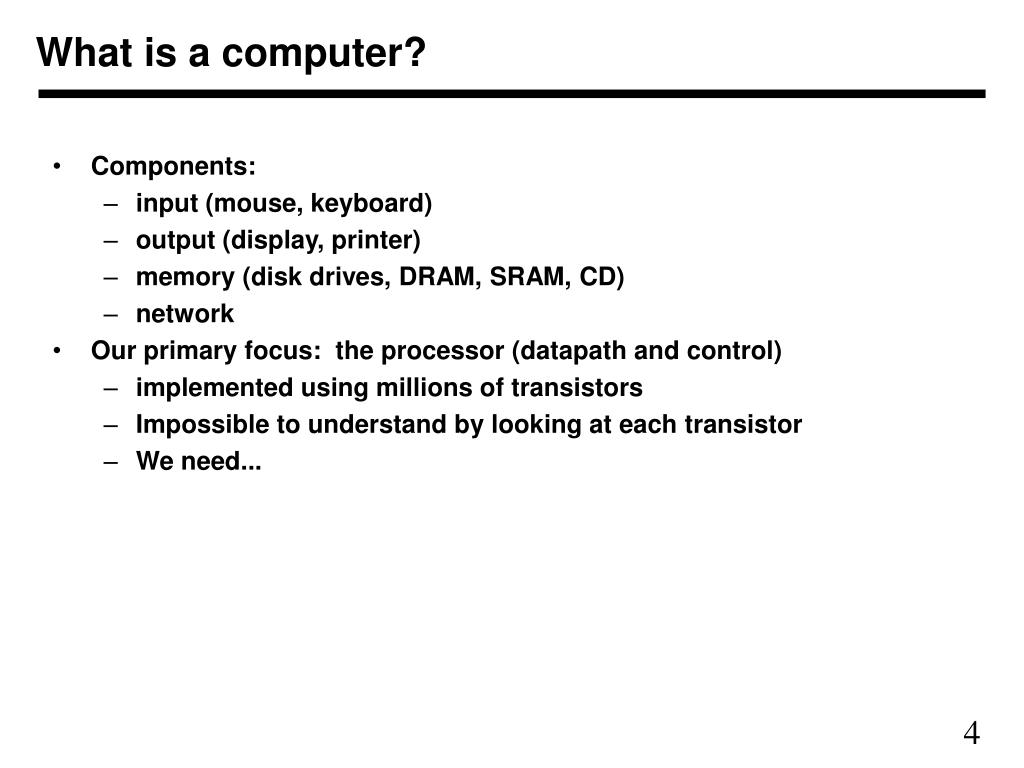 What is a computer?

• Components:
– input (mouse, keyboard)
– output (display, printer)
– memory (disk drives, DRAM, SRAM, CD)
– network
• Our primary focus: the processor (datapath and control)
– implemented using millions of transistors
– Impossible to understand by looking at each transistor
– We need...

4